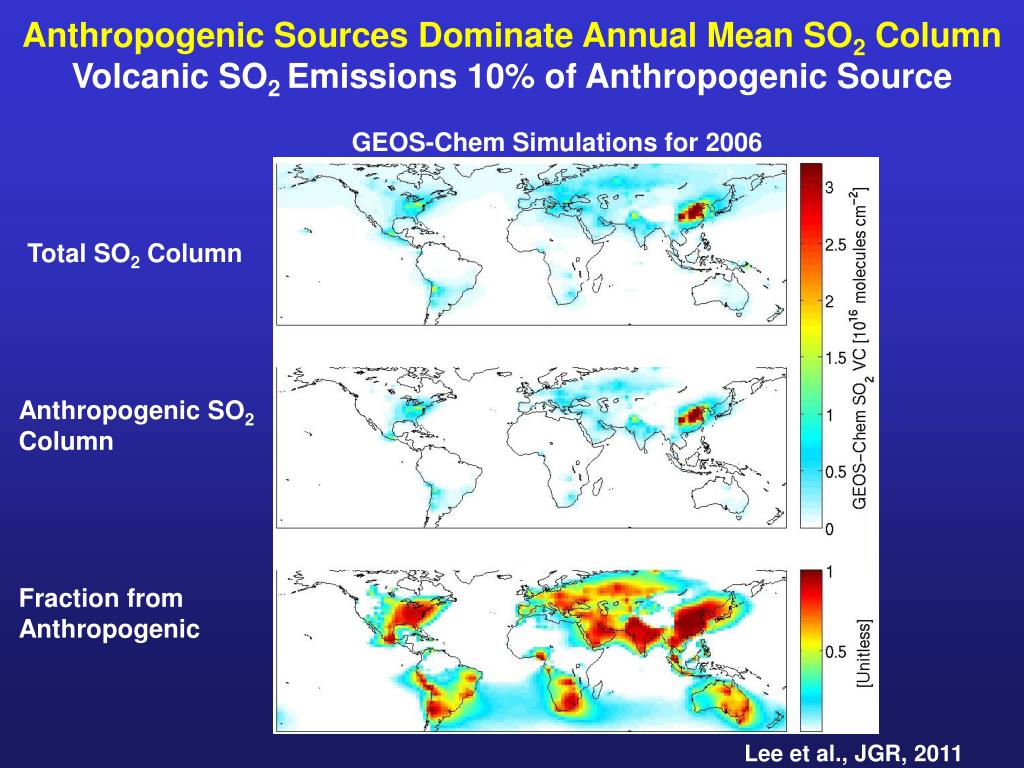 Anthropogenic Sources Dominate Annual Mean $SO_2$ Column
Volcanic $SO_2$ Emissions 10% of Anthropogenic Source

GEOS-Chem Simulations for 2006

Total $SO_2$ Column

Anthropogenic $SO_2$ Column

Fraction from Anthropogenic

3
2.5
2
1.5
1
0.5
0
GEOS−Chem $SO_2$ VC [$10^{16}$ molecules $cm^{-2}$]

1
0.5
[Unitless]

Lee et al., JGR, 2011